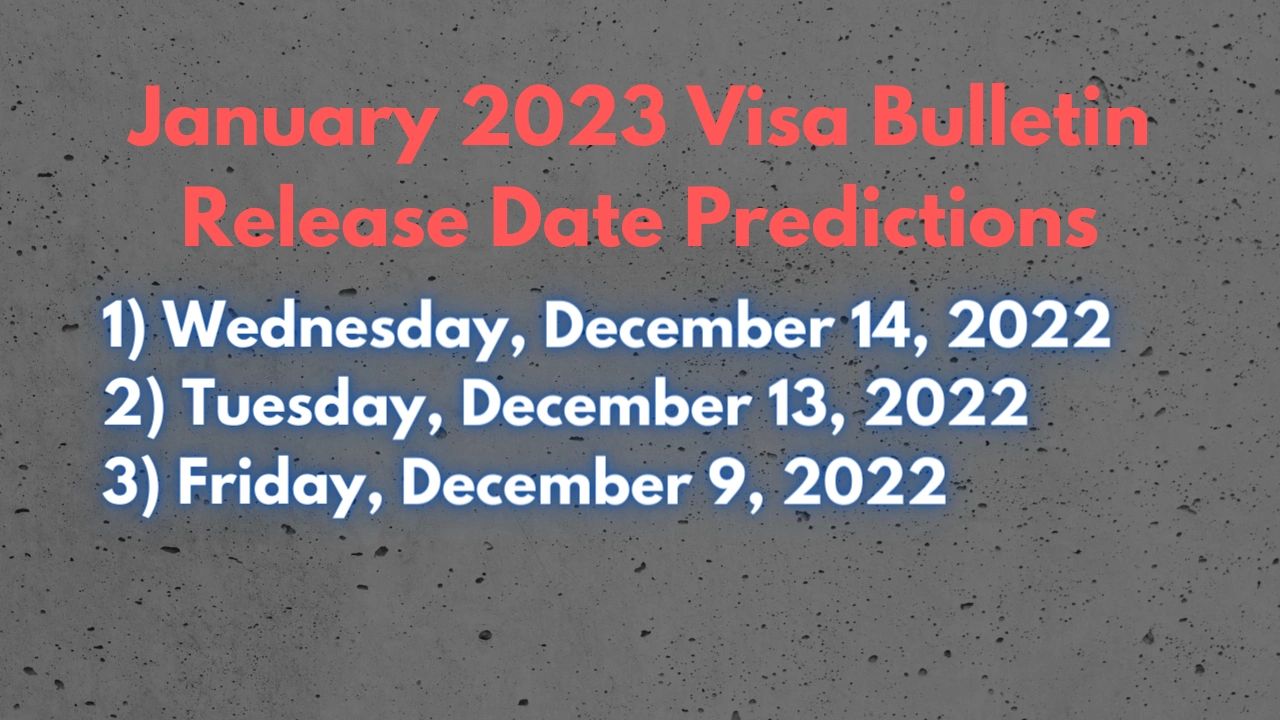 January 2023 Visa Bulletin Release Date Predictions

1) Wednesday, December 14, 2022
2) Tuesday, December 13, 2022
3) Friday, December 9, 2022